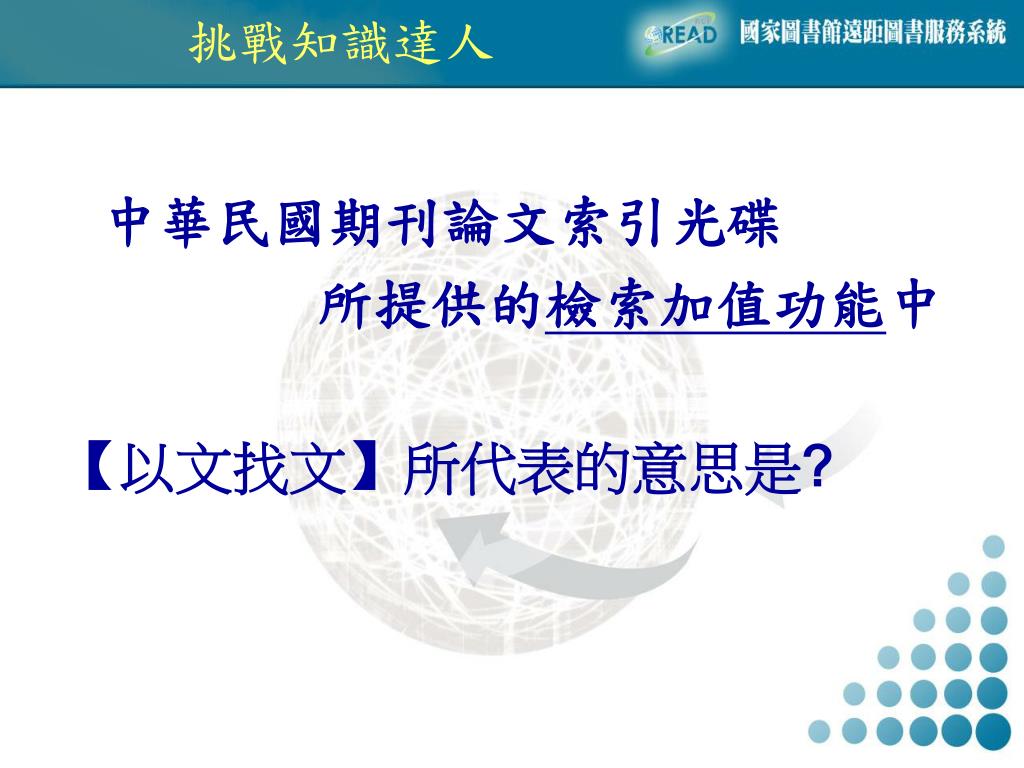 挑戰知識達人

READ 國家圖書館遠距圖書服務系統

中華民國期刊論文索引光碟

所提供的檢索加值功能中

【以文找文】所代表的意思是?